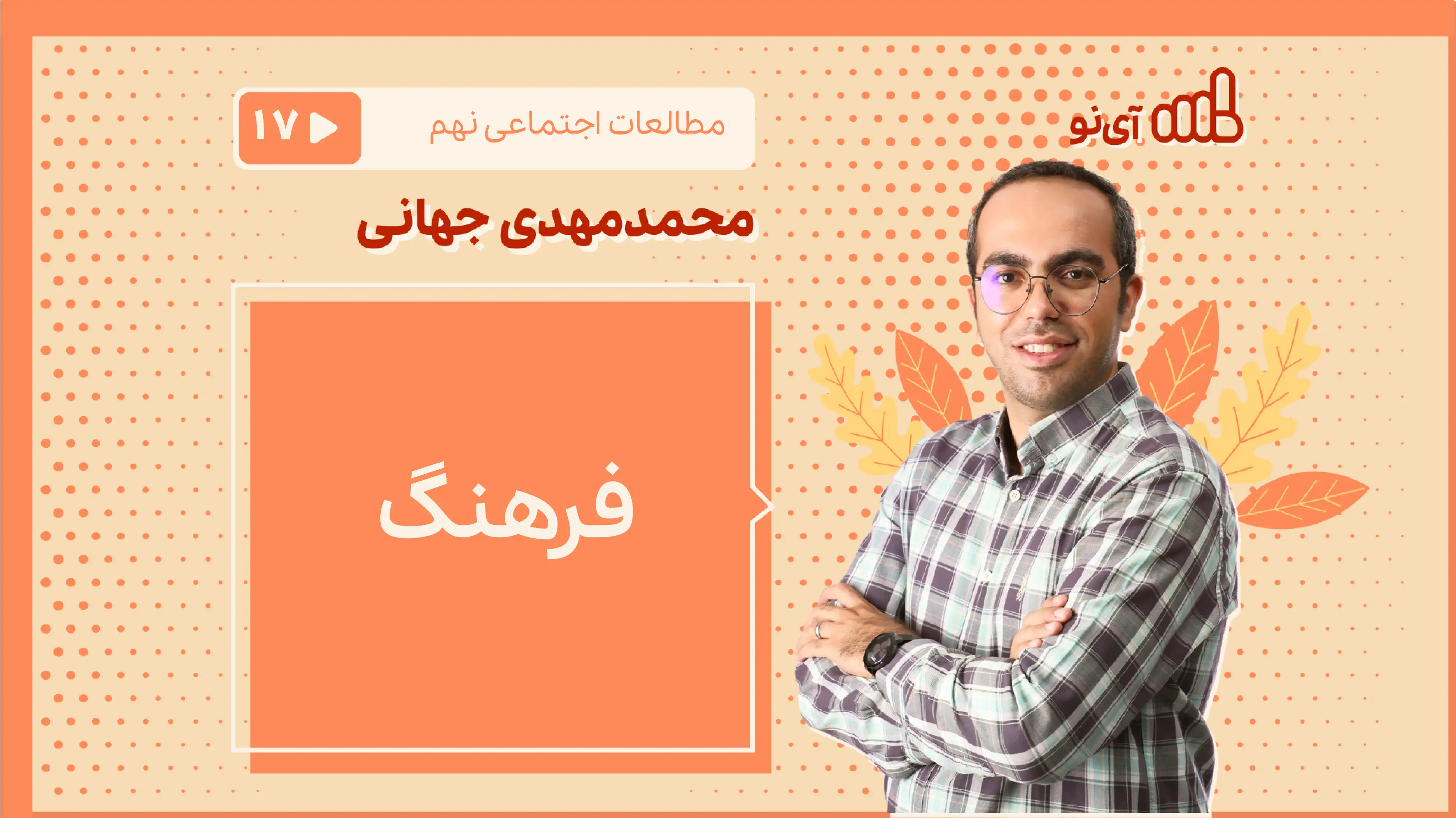 آی‌نو

مطالعات اجتماعی نهم ۱۷

محمدمهدی جهانی

فرهنگ